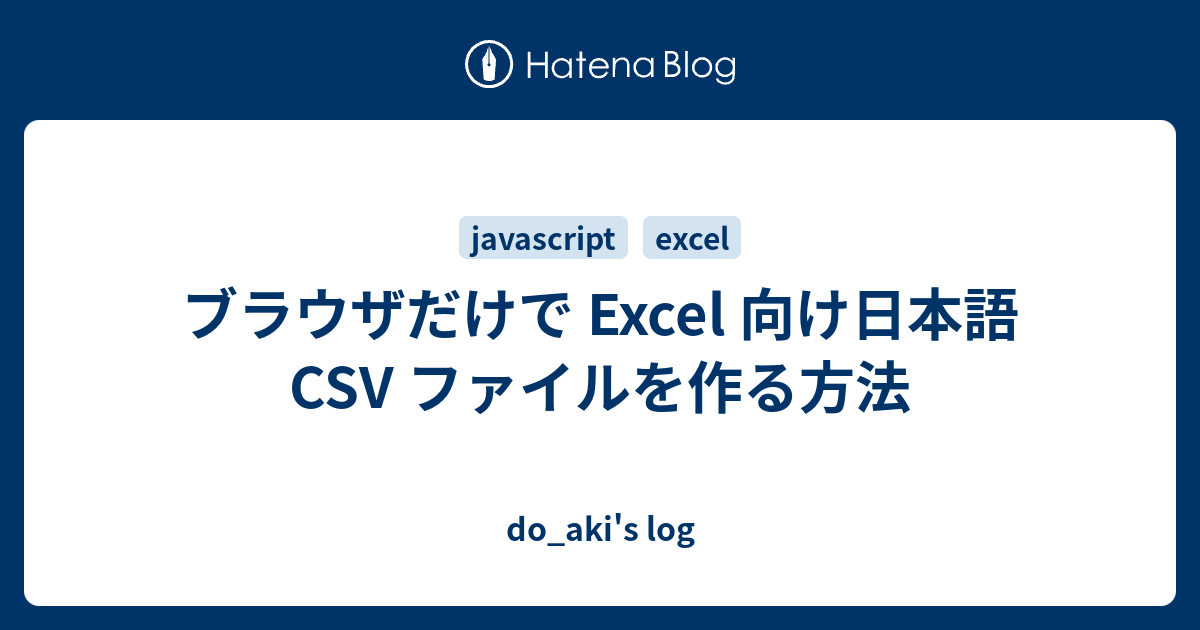 Hatena Blog

javascript excel

ブラウザだけで Excel 向け日本語 CSV ファイルを作る方法

do_aki's log